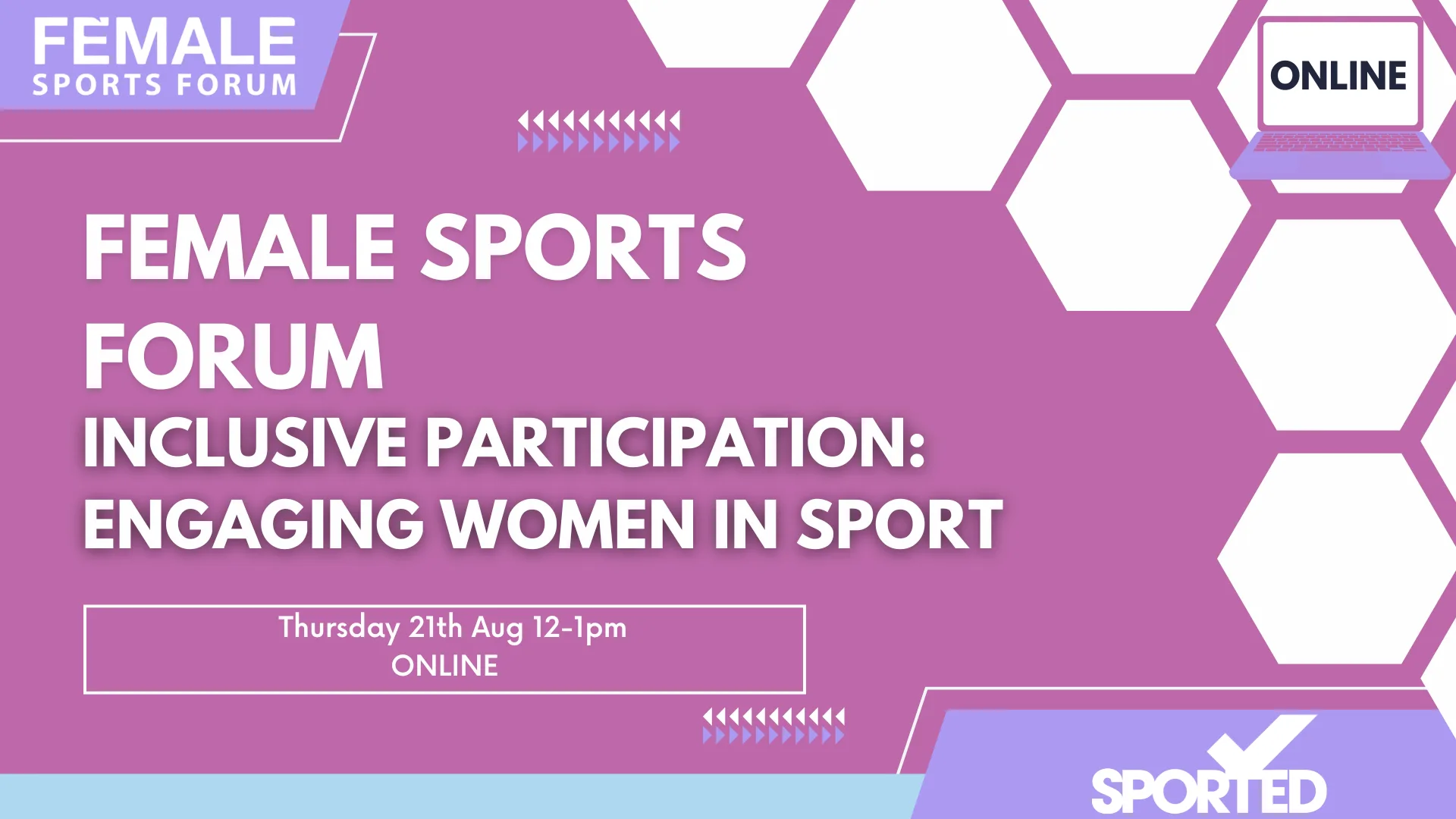 FEMALE
SPORTS FORUM

ONLINE

FEMALE SPORTS FORUM
INCLUSIVE PARTICIPATION: ENGAGING WOMEN IN SPORT

Thursday 21th Aug 12-1pm
ONLINE

SPORTED